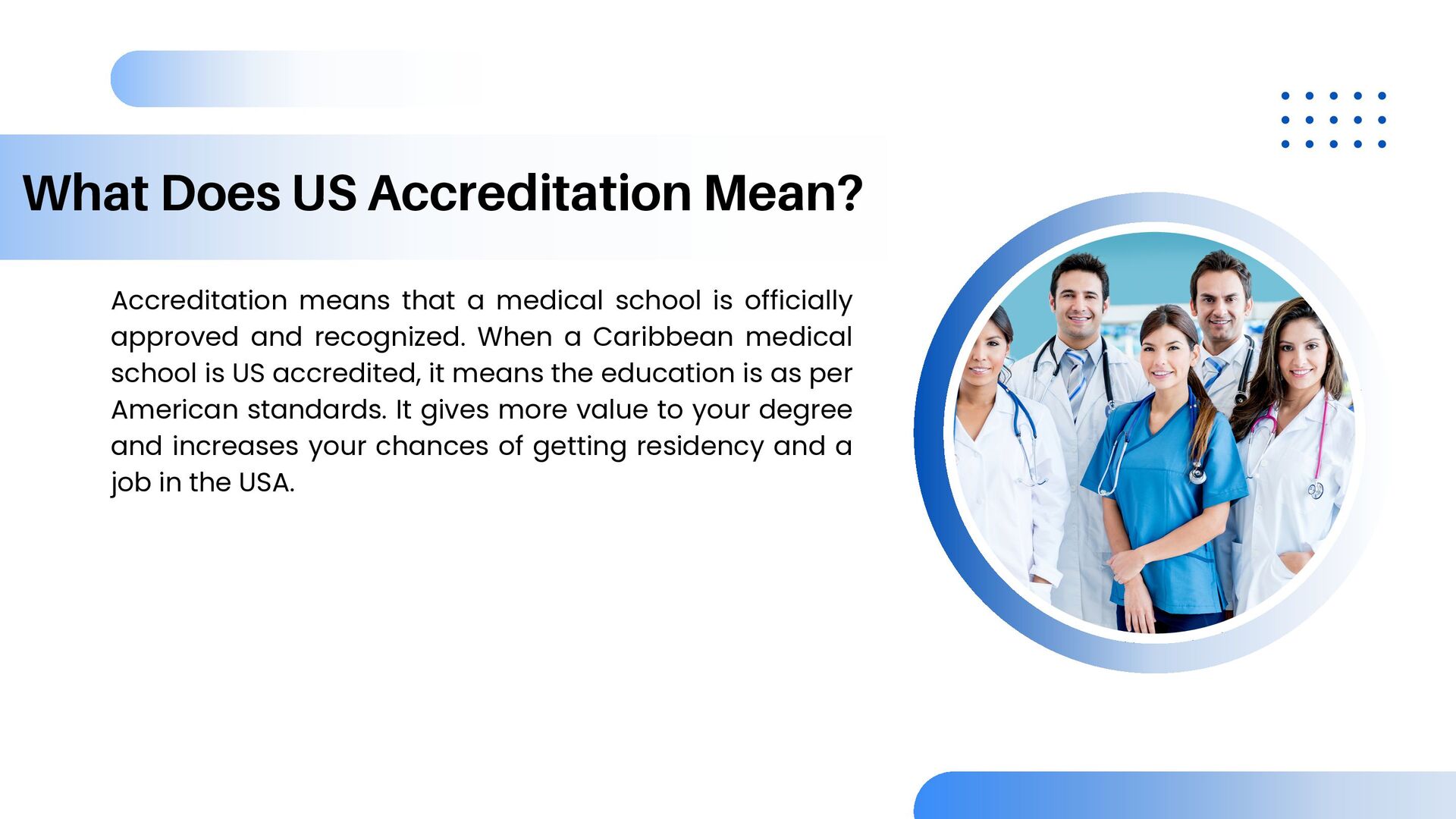 What Does US Accreditation Mean?

Accreditation means that a medical school is officially approved and recognized. When a Caribbean medical school is US accredited, it means the education is as per American standards. It gives more value to your degree and increases your chances of getting residency and a job in the USA.